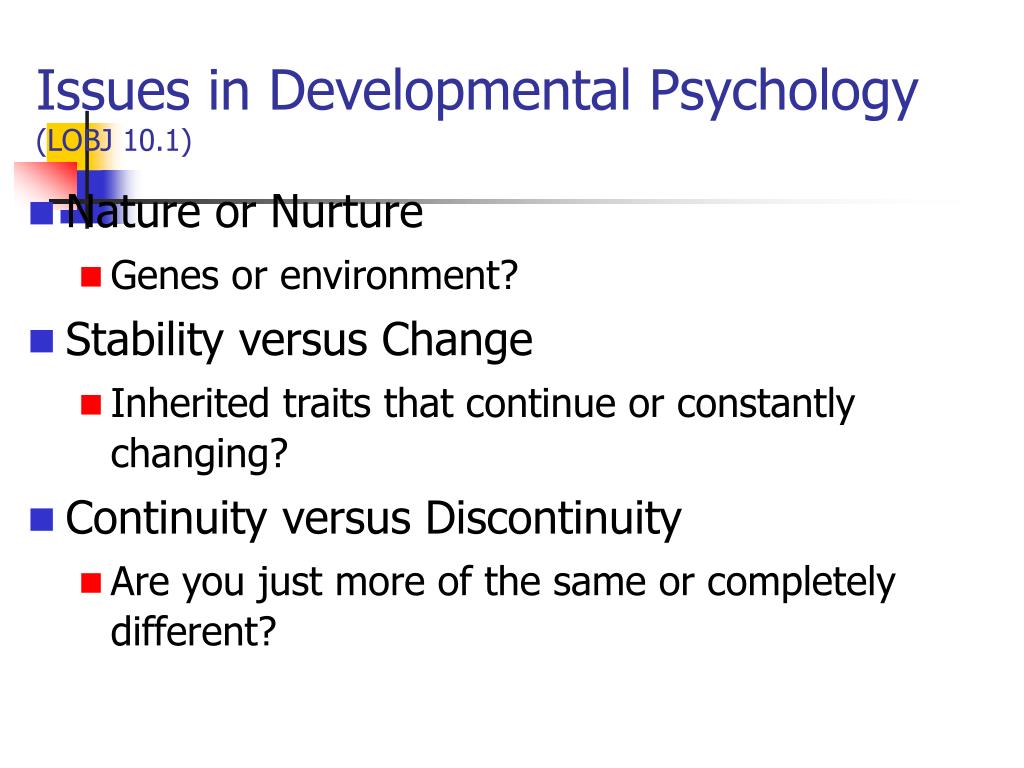 Issues in Developmental Psychology (LOBJ 10.1)

Nature or Nurture
Genes or environment?
Stability versus Change
Inherited traits that continue or constantly changing?
Continuity versus Discontinuity
Are you just more of the same or completely different?